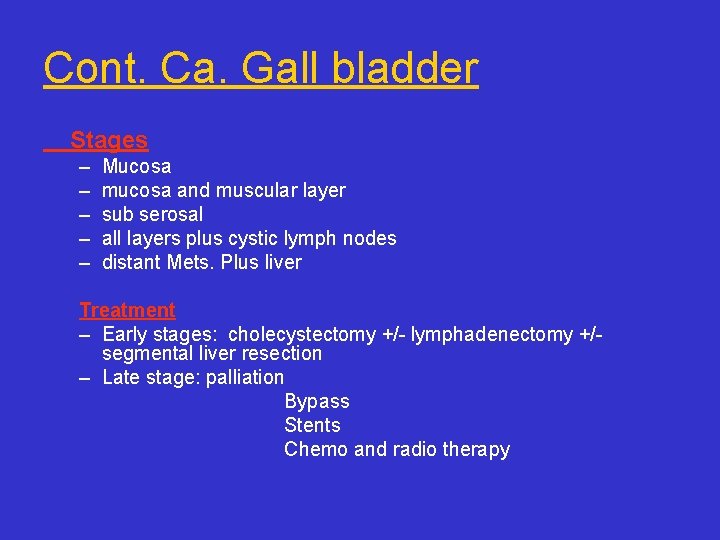 Cont. Ca. Gall bladder

Stages
– Mucosa
– mucosa and muscular layer
– sub serosal
– all layers plus cystic lymph nodes
– distant Mets. Plus liver

Treatment
– Early stages: cholecystectomy +/- lymphadenectomy +/- segmental liver resection
– Late stage: palliation
Bypass
Stents
Chemo and radio therapy